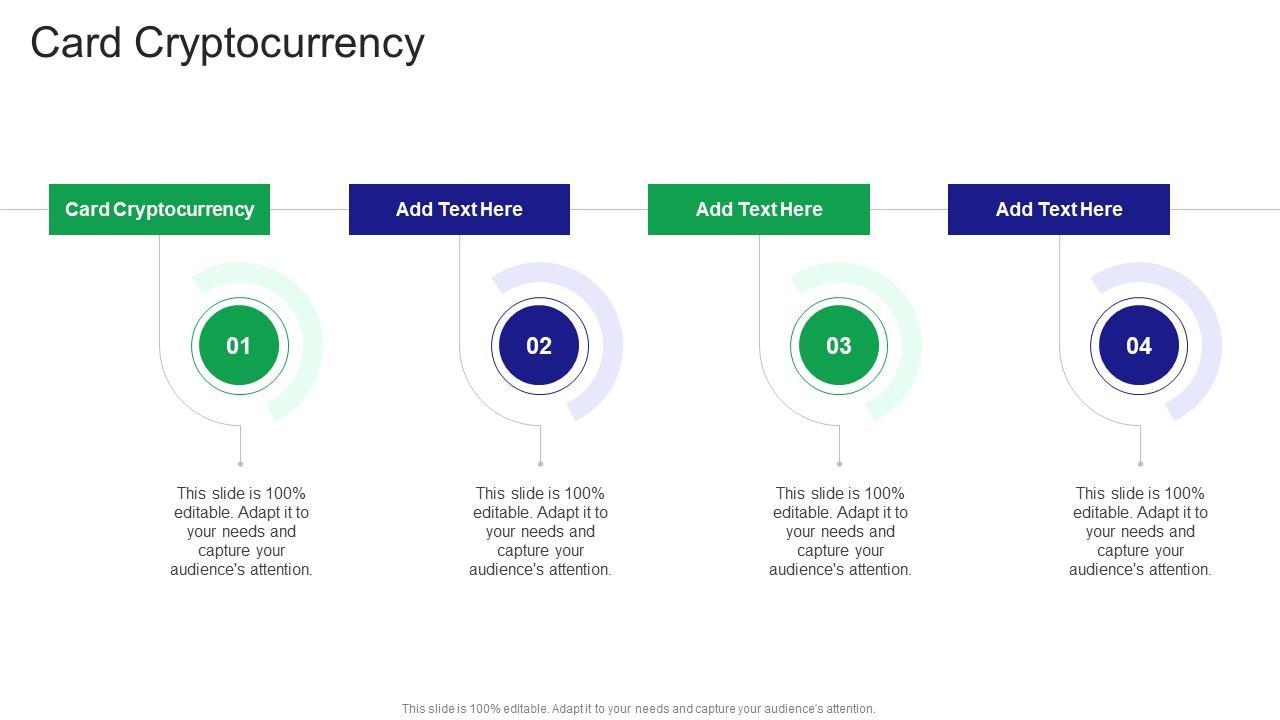 Card Cryptocurrency

Card Cryptocurrency

01

This slide is 100% editable. Adapt it to your needs and capture your audience's attention.

Add Text Here

02

This slide is 100% editable. Adapt it to your needs and capture your audience's attention.

Add Text Here

03

This slide is 100% editable. Adapt it to your needs and capture your audience's attention.

Add Text Here

04

This slide is 100% editable. Adapt it to your needs and capture your audience's attention.

This slide is 100% editable. Adapt it to your needs and capture your audience's attention.